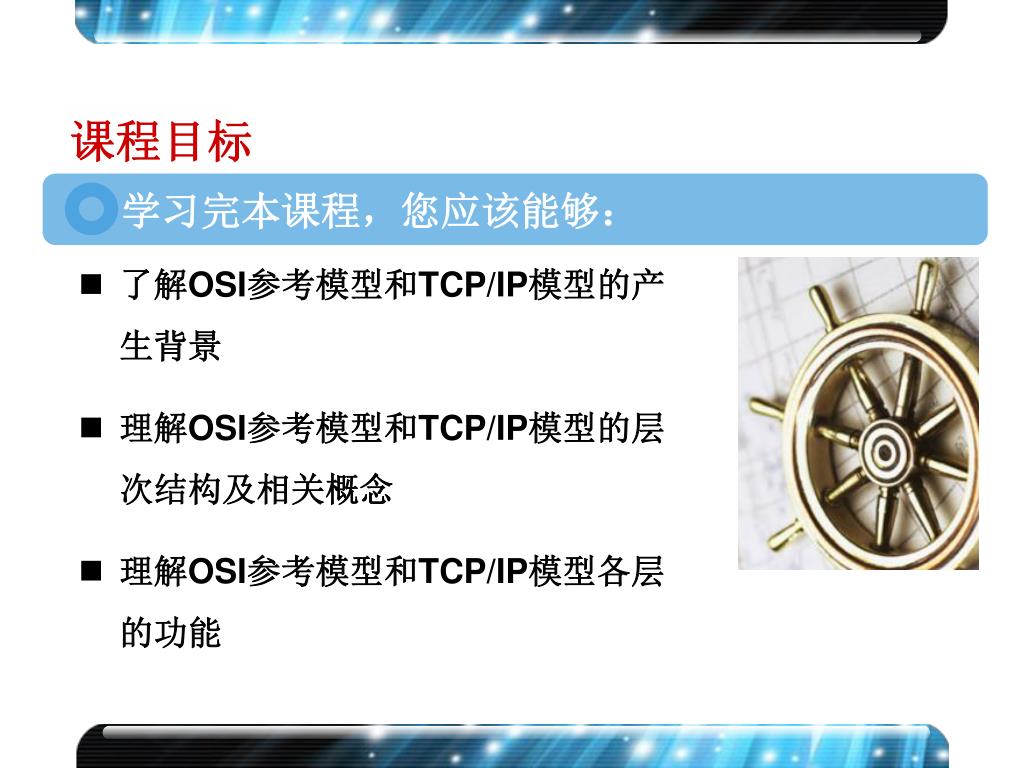 课程目标

学习完本课程，您应该能够：

■ 了解OSI参考模型和TCP/IP模型的产生背景

■ 理解OSI参考模型和TCP/IP模型的层次结构及相关概念

■ 理解OSI参考模型和TCP/IP模型各层的功能